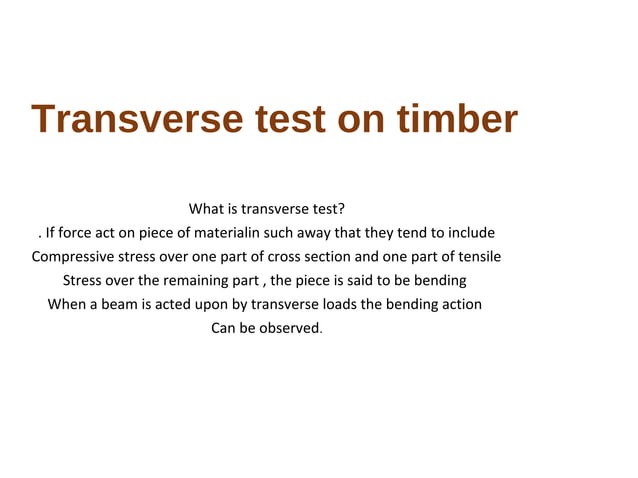 Transverse test on timber

What is transverse test?
. If force act on piece of materialin such away that they tend to include Compressive stress over one part of cross section and one part of tensile Stress over the remaining part , the piece is said to be bending When a beam is acted upon by transverse loads the bending action Can be observed.